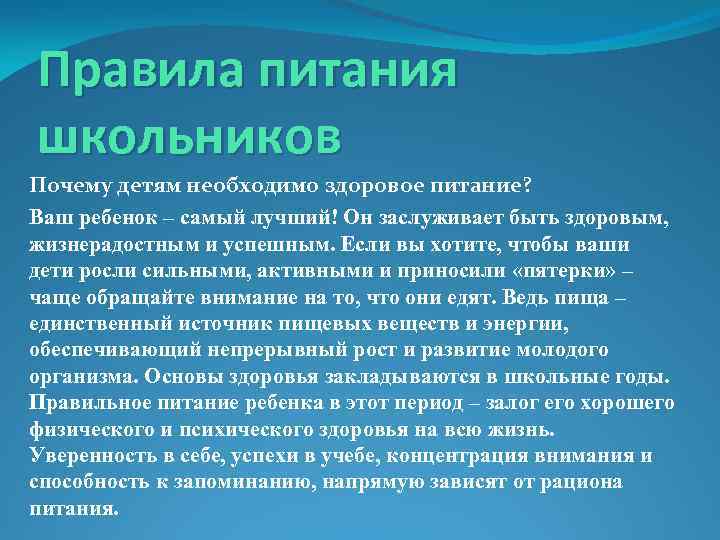 Правила питания школьников

Почему детям необходимо здоровое питание?

Ваш ребенок – самый лучший! Он заслуживает быть здоровым, жизнерадостным и успешным. Если вы хотите, чтобы ваши дети росли сильными, активными и приносили «пятерки» – чаще обращайте внимание на то, что они едят. Ведь пища – единственный источник пищевых веществ и энергии, обеспечивающий непрерывный рост и развитие молодого организма. Основы здоровья закладываются в школьные годы. Правильное питание ребенка в этот период – залог его хорошего физического и психического здоровья на всю жизнь. Уверенность в себе, успехи в учебе, концентрация внимания и способность к запоминанию, напрямую зависят от рациона питания.